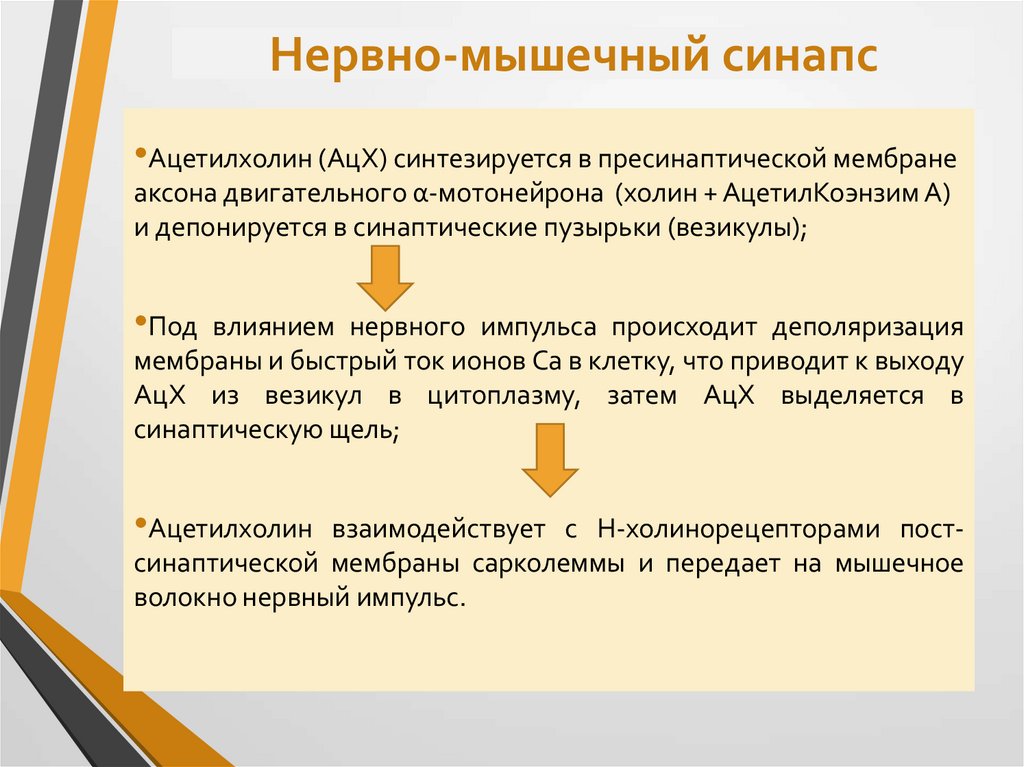 Нервно-мышечный синапс

•Ацетилхолин (АцХ) синтезируется в пресинаптической мембране аксона двигательного α-мотонейрона (холин + АцетилКоэнзим А) и депонируется в синаптические пузырьки (везикулы);

•Под влиянием нервного импульса происходит деполяризация мембраны и быстрый ток ионов Са в клетку, что приводит к выходу АцХ из везикул в цитоплазму, затем АцХ выделяется в синаптическую щель;

•Ацетилхолин взаимодействует с Н-холинорецепторами постсинаптической мембраны сарколеммы и передает на мышечное волокно нервный импульс.